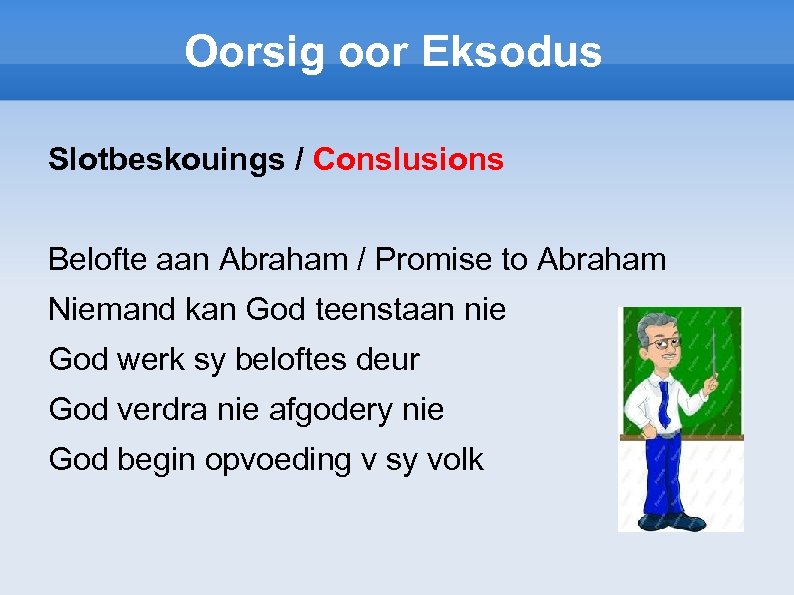 Oorsig oor Eksodus

Slotbeskouings / Conslusions

Belofte aan Abraham / Promise to Abraham

Niemand kan God teenstaan nie

God werk sy beloftes deur

God verdra nie afgodery nie

God begin opvoeding v sy volk